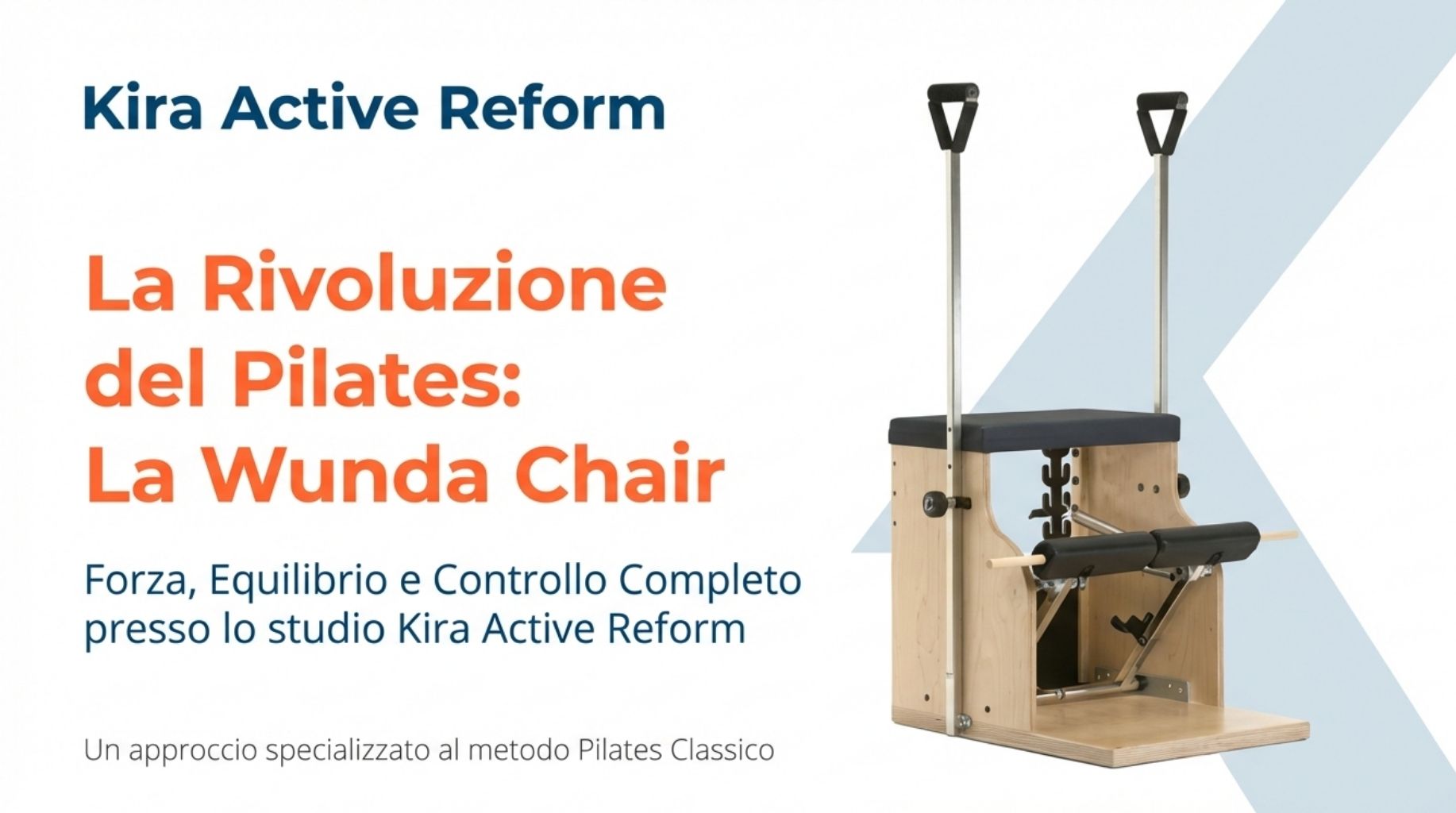 Kira Active Reform

La Rivoluzione del Pilates: La Wunda Chair

Forza, Equilibrio e Controllo Completo presso lo studio Kira Active Reform

Un approccio specializzato al metodo Pilates Classico